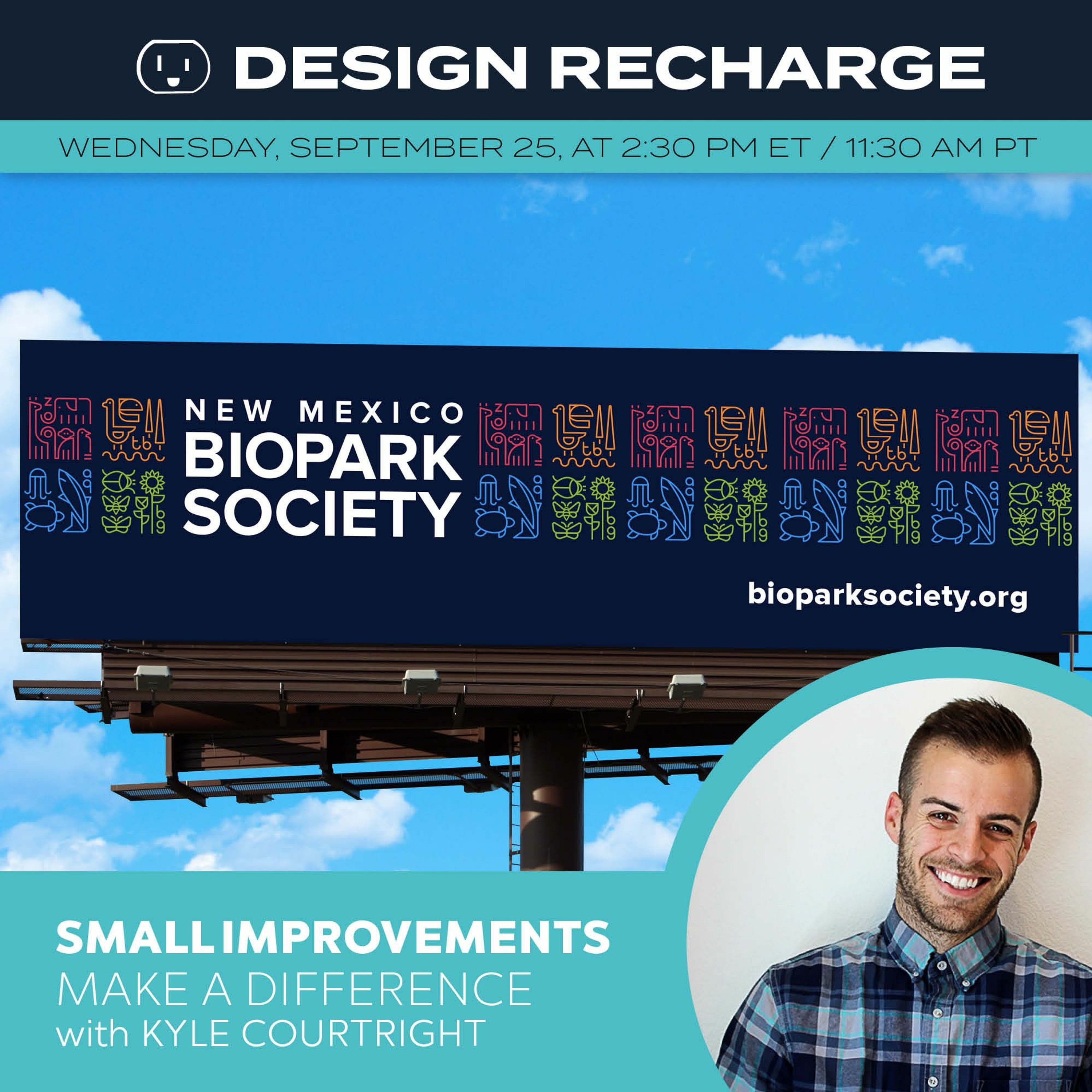 DESIGN RECHARGE

WEDNESDAY, SEPTEMBER 25, AT 2:30 PM ET / 11:30 AM PT

NEW MEXICO
BIOPARK
SOCIETY

bioparksociety.org

SMALL IMPROVEMENTS
MAKE A DIFFERENCE
with KYLE COURTRIGHT